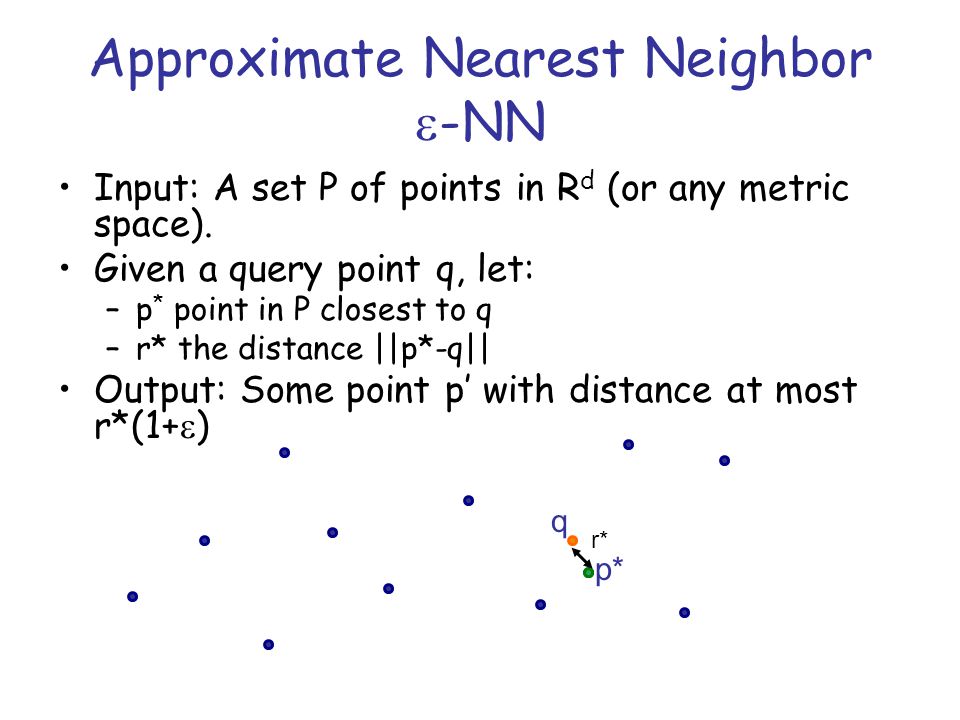 Approximate Nearest Neighbor
$\varepsilon$-NN

• Input: A set P of points in $R^d$ (or any metric space).
• Given a query point q, let:
 – $p^*$ point in P closest to q
 – r* the distance ||p*-q||
• Output: Some point p' with distance at most r*(1+$\varepsilon$)

q
r*
p*